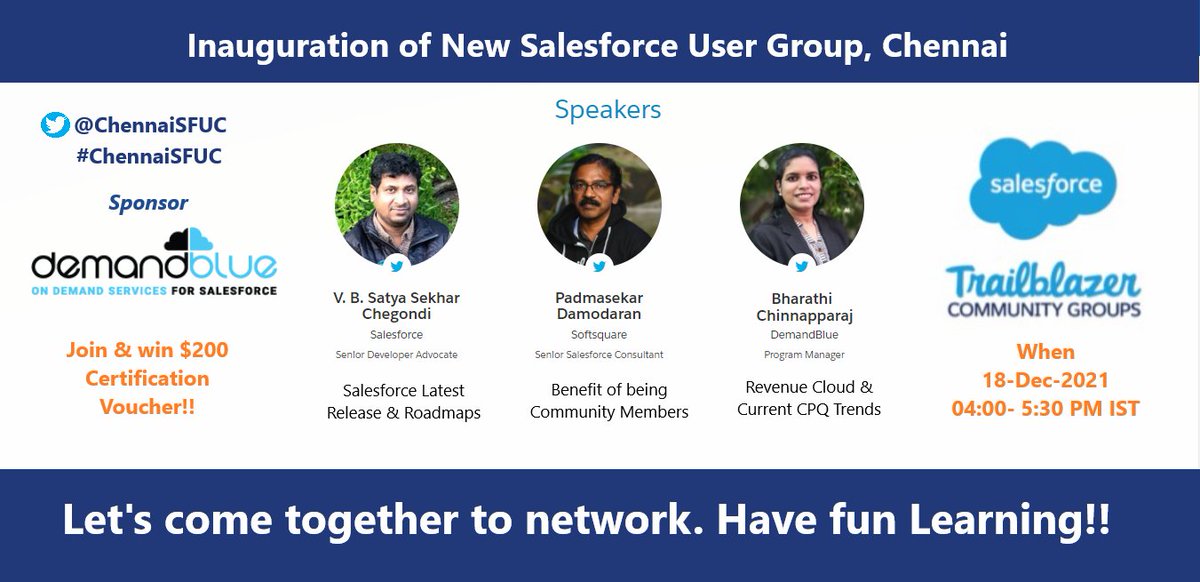 Inauguration of New Salesforce User Group, Chennai

@ChennaiSFUC
#ChennaiSFUC

Sponsor

demandblue
ON DEMAND SERVICES FOR SALESFORCE

Join & win $200 Certification Voucher!!

Speakers

V. B. Satya Sekhar Chegondi
Salesforce
Senior Developer Advocate
Salesforce Latest Release & Roadmaps

Padmasekar Damodaran
Softsquare
Senior Salesforce Consultant
Benefit of being Community Members

Bharathi Chinnapparaj
DemandBlue
Program Manager
Revenue Cloud & Current CPQ Trends

salesforce

Trailblazer
COMMUNITY GROUPS

When
18-Dec-2021
04:00- 5:30 PM IST

Let's come together to network. Have fun Learning!!